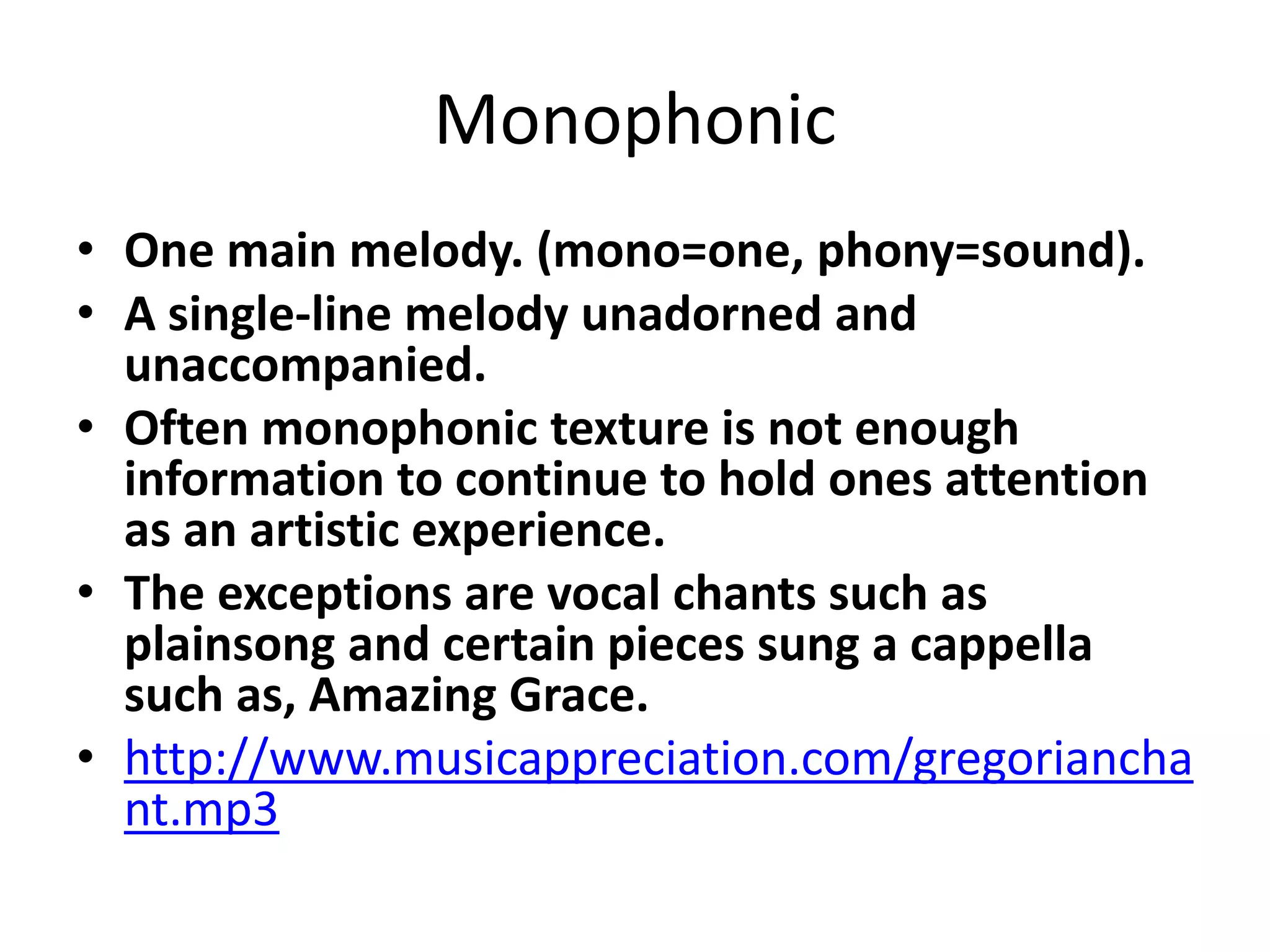 Monophonic

• One main melody. (mono=one, phony=sound).
• A single-line melody unadorned and unaccompanied.
• Often monophonic texture is not enough information to continue to hold ones attention as an artistic experience.
• The exceptions are vocal chants such as plainsong and certain pieces sung a cappella such as, Amazing Grace.
• http://www.musicappreciation.com/gregorianchant.mp3